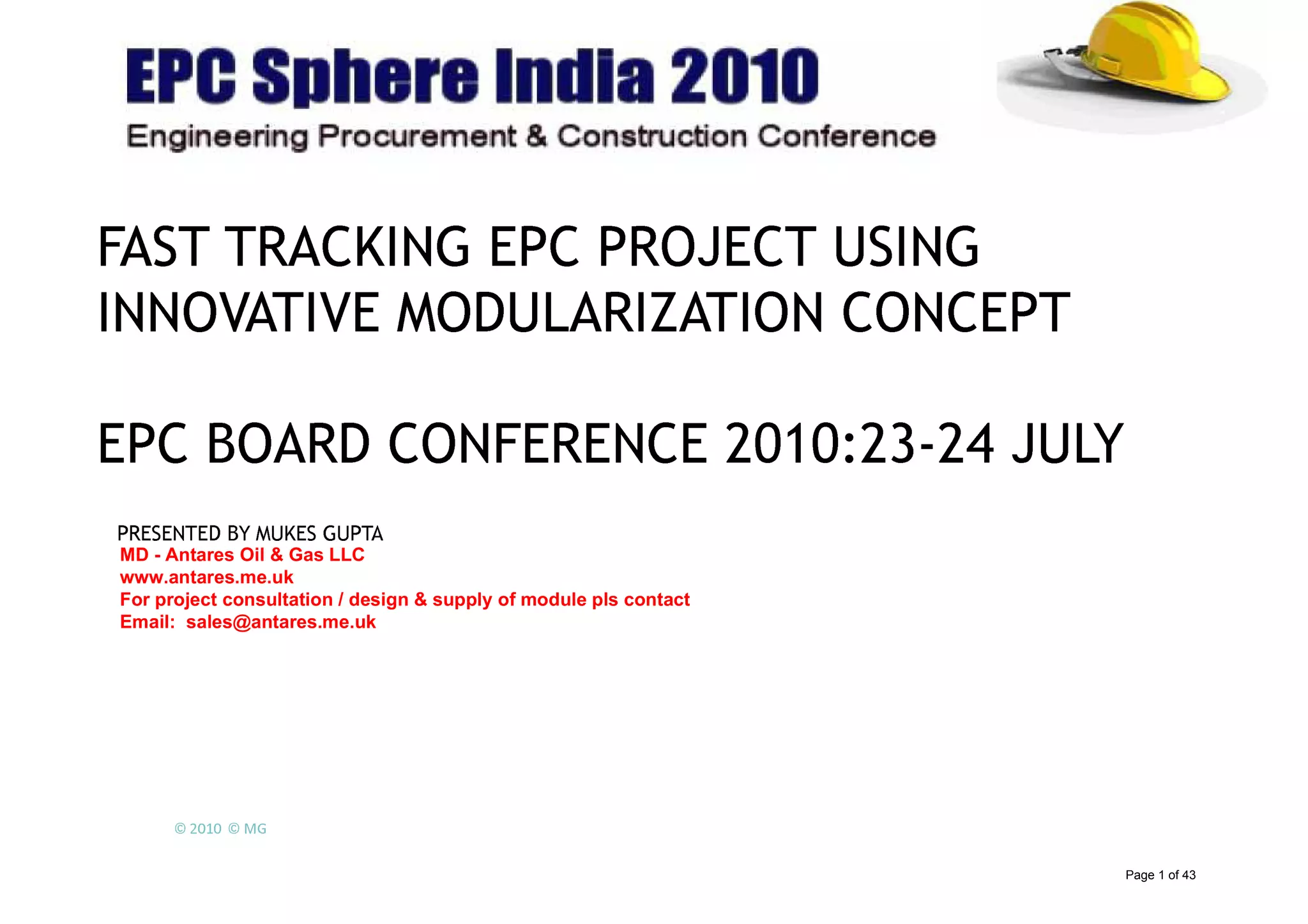 EPC Sphere India 2010
Engineering Procurement & Construction Conference

FAST TRACKING EPC PROJECT USING INNOVATIVE MODULARIZATION CONCEPT

EPC BOARD CONFERENCE 2010:23-24 JULY

PRESENTED BY MUKES GUPTA
MD - Antares Oil & Gas LLC
www.antares.me.uk
For project consultation / design & supply of module pls contact
Email: sales@antares.me.uk

© 2010 © MG

Page 1 of 43